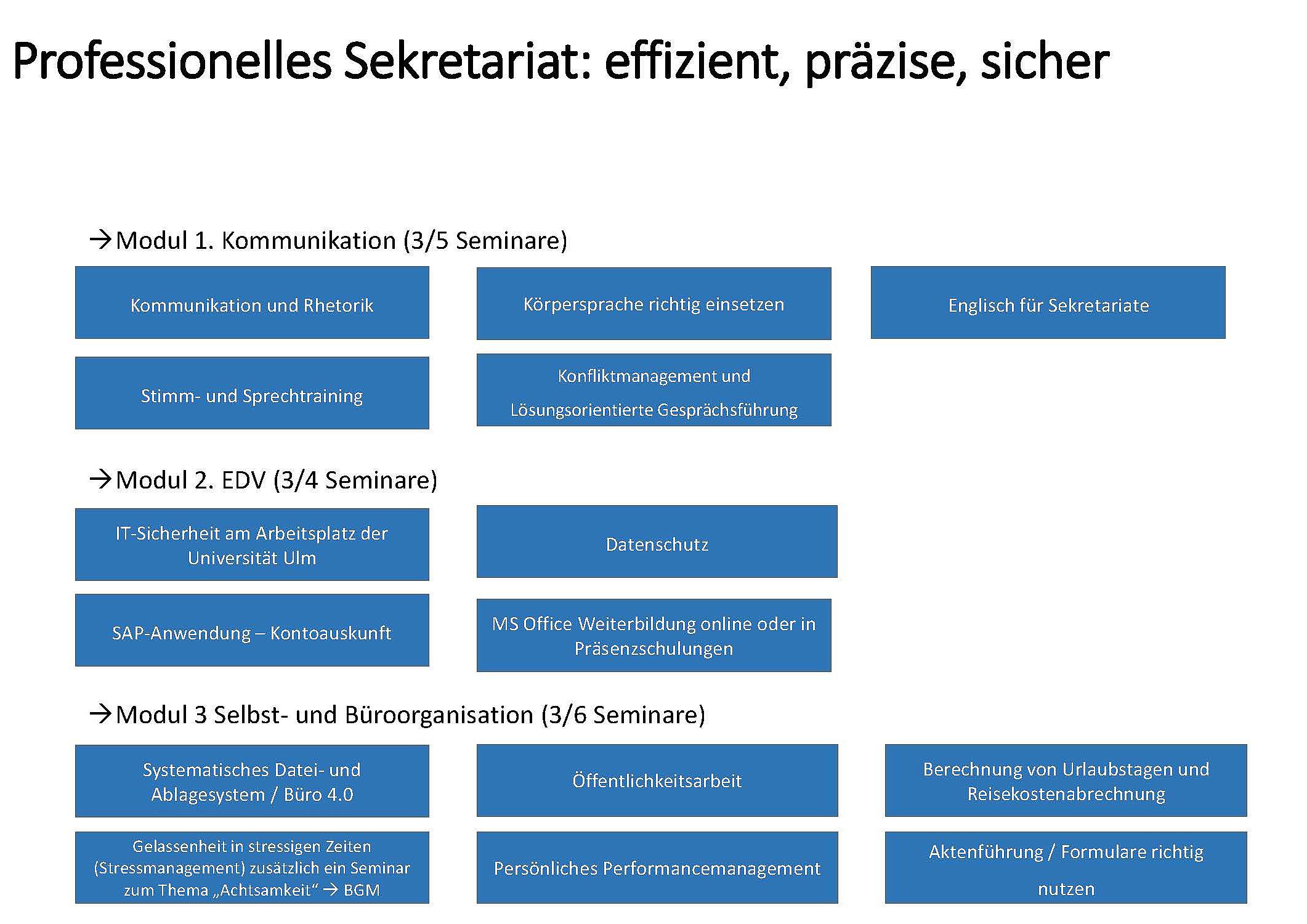 Professionelles Sekretariat: effizient, präzise, sicher

→Modul 1. Kommunikation (3/5 Seminare)

Kommunikation und Rhetorik

Körpersprache richtig einsetzen

Englisch für Sekretariate

Stimm- und Sprechtraining

Konfliktmanagement und Lösungsorientierte Gesprächsführung

→Modul 2. EDV (3/4 Seminare)

IT-Sicherheit am Arbeitsplatz der Universität Ulm

Datenschutz

SAP-Anwendung – Kontoauskunft

MS Office Weiterbildung online oder in Präsenzschulungen

→Modul 3 Selbst- und Büroorganisation (3/6 Seminare)

Systematisches Datei- und Ablagesystem / Büro 4.0

Öffentlichkeitsarbeit

Berechnung von Urlaubstagen und Reisekostenabrechnung

Gelassenheit in stressigen Zeiten (Stressmanagement) zusätzlich ein Seminar zum Thema „Achtsamkeit“ → BGM

Persönliches Performancemanagement

Aktenführung / Formulare richtig nutzen